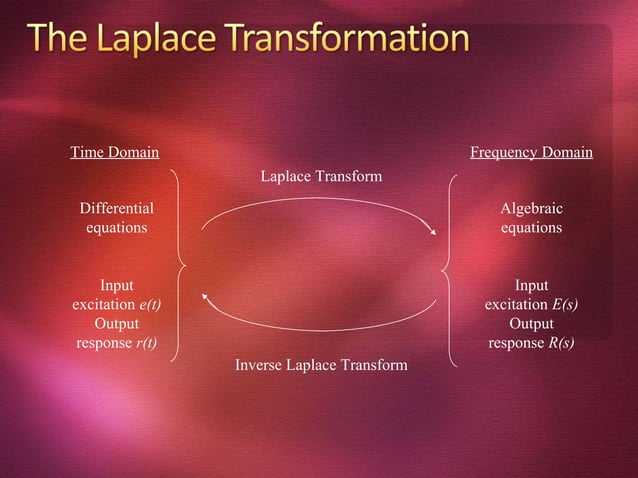 The Laplace Transformation

Time Domain

Differential equations

Input excitation $e(t)$
Output response $r(t)$

Laplace Transform

Inverse Laplace Transform

Frequency Domain

Algebraic equations

Input excitation $E(s)$
Output response $R(s)$